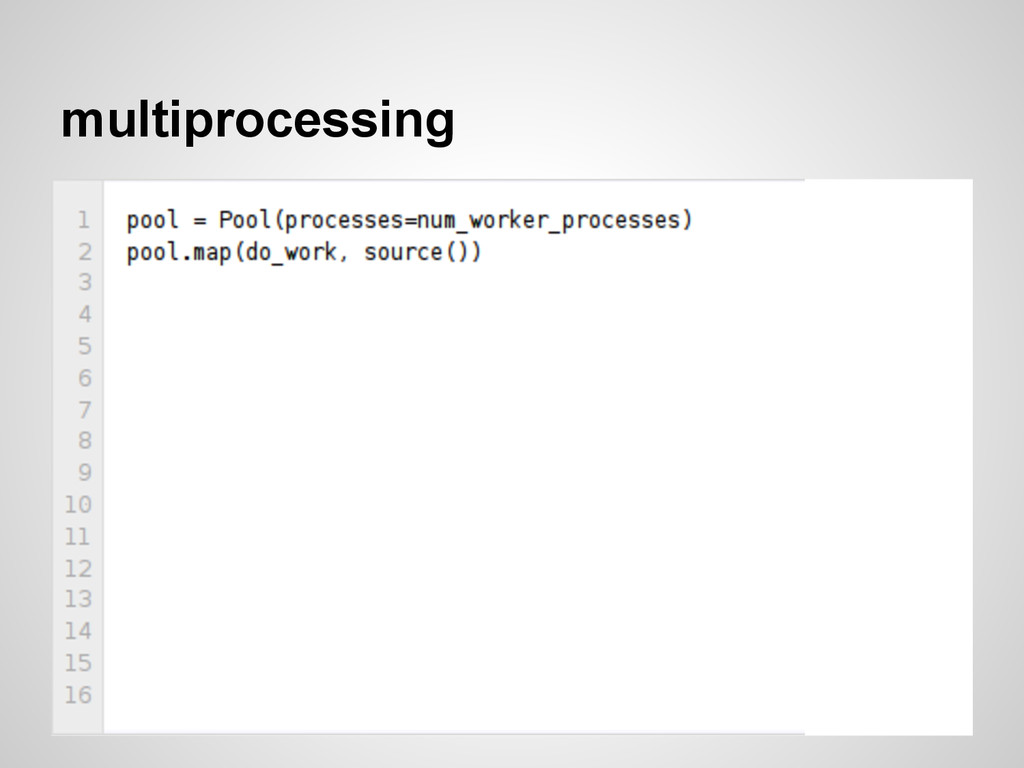 multiprocessing

1 pool = Pool(processes=num_worker_processes)
2 pool.map(do_work, source())
3
4
5
6
7
8
9
10
11
12
13
14
15
16